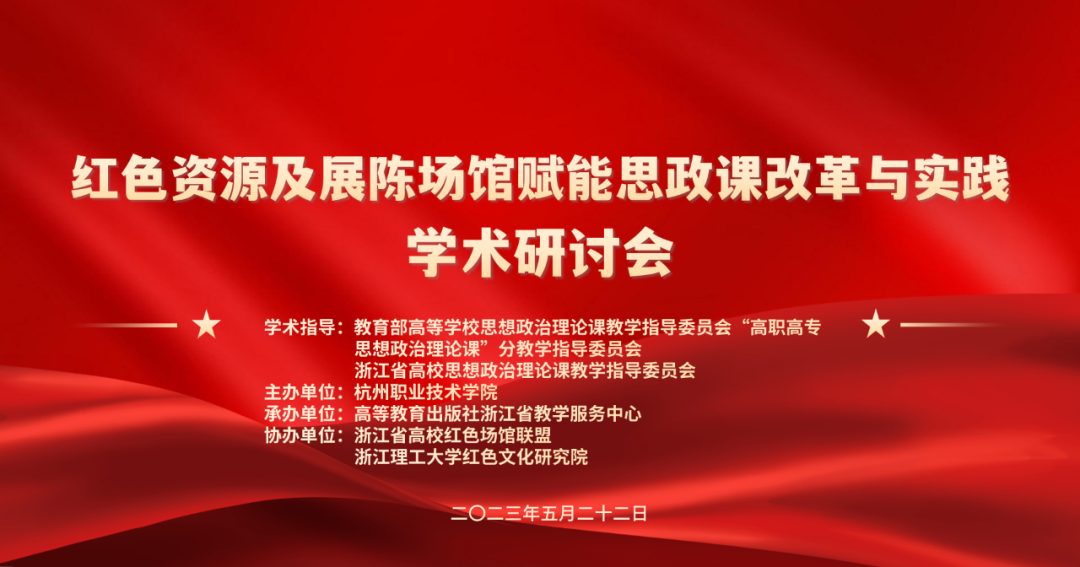 红色资源及展陈场馆赋能思政课改革与实践
学术研讨会

学术指导：教育部高等学校思想政治理论课教学指导委员会“高职高专思想政治理论课”分教学指导委员会
浙江省高校思想政治理论课教学指导委员会
主办单位：杭州职业技术学院
承办单位：高等教育出版社浙江省教学服务中心
协办单位：浙江省高校红色场馆联盟
浙江理工大学红色文化研究院

二〇二三年五月二十二日